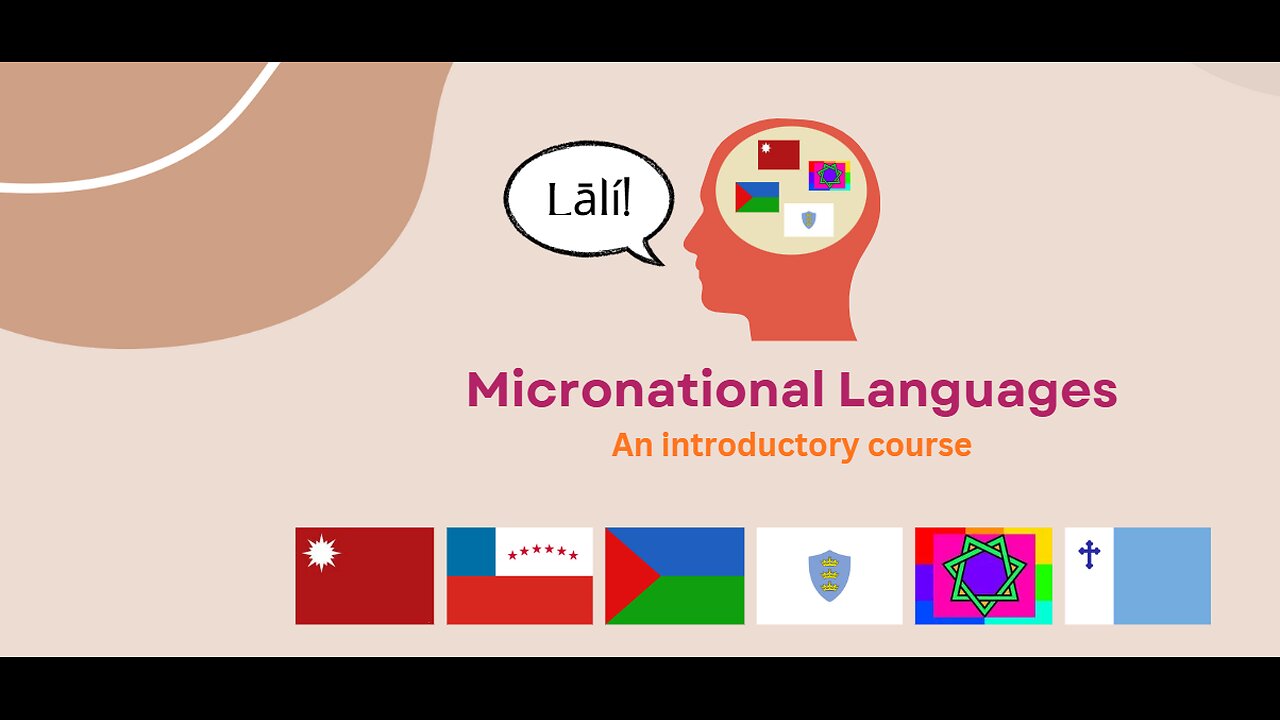 Lālí!

Micronational Languages

An introductory course